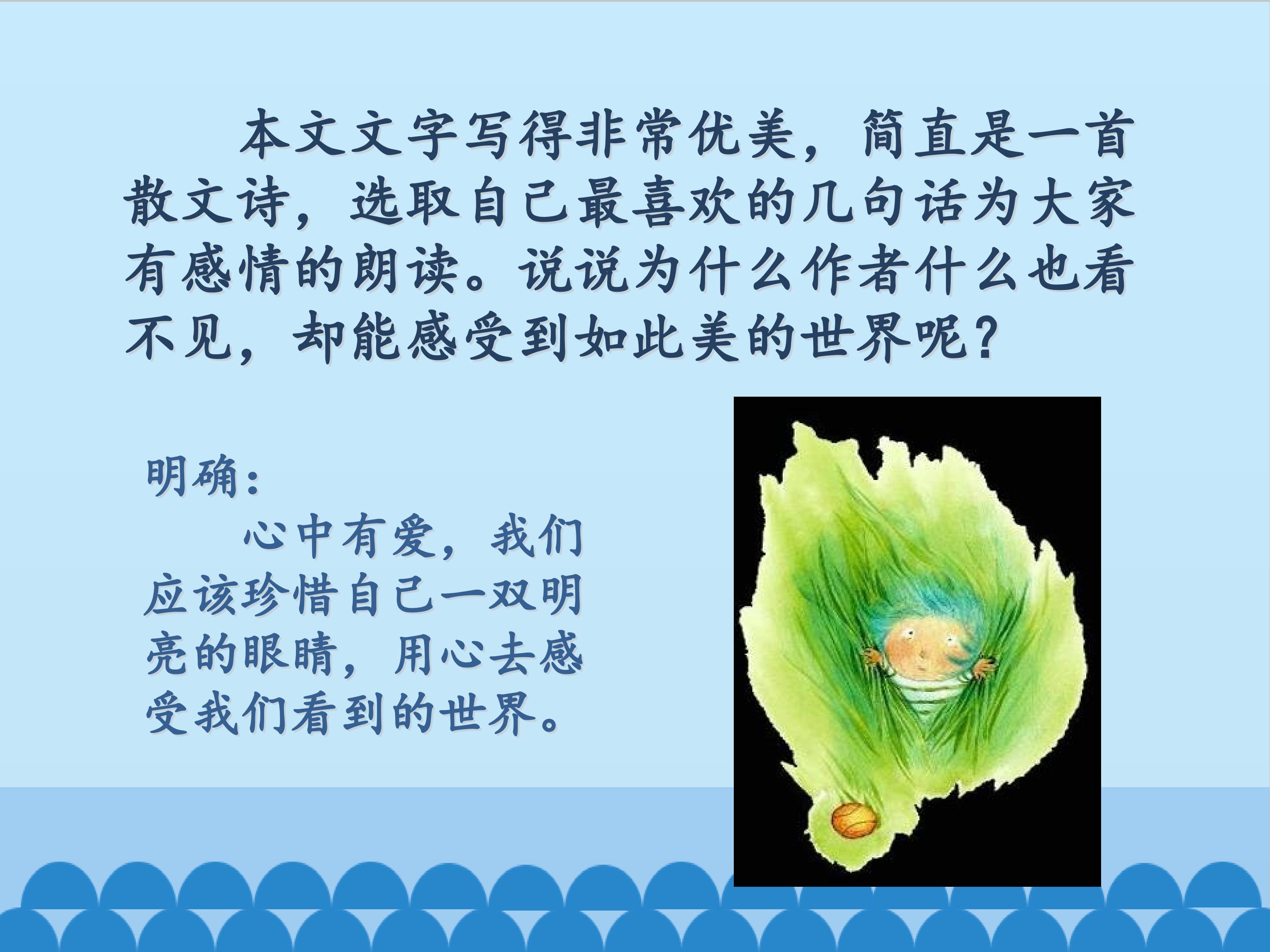 本文文字写得非常优美，简直是一首散文诗，选取自己最喜欢的几句话为大家有感情的朗读。说说为什么作者什么也看不见，却能感受到如此美的世界呢？

明确：

心中有爱，我们应该珍惜自己一双明亮的眼睛，用心去感受我们看到的世界。